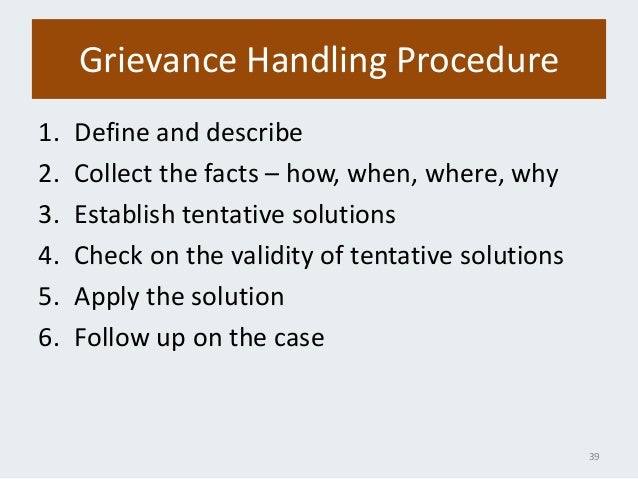 Grievance Handling Procedure

1. Define and describe
2. Collect the facts – how, when, where, why
3. Establish tentative solutions
4. Check on the validity of tentative solutions
5. Apply the solution
6. Follow up on the case

39